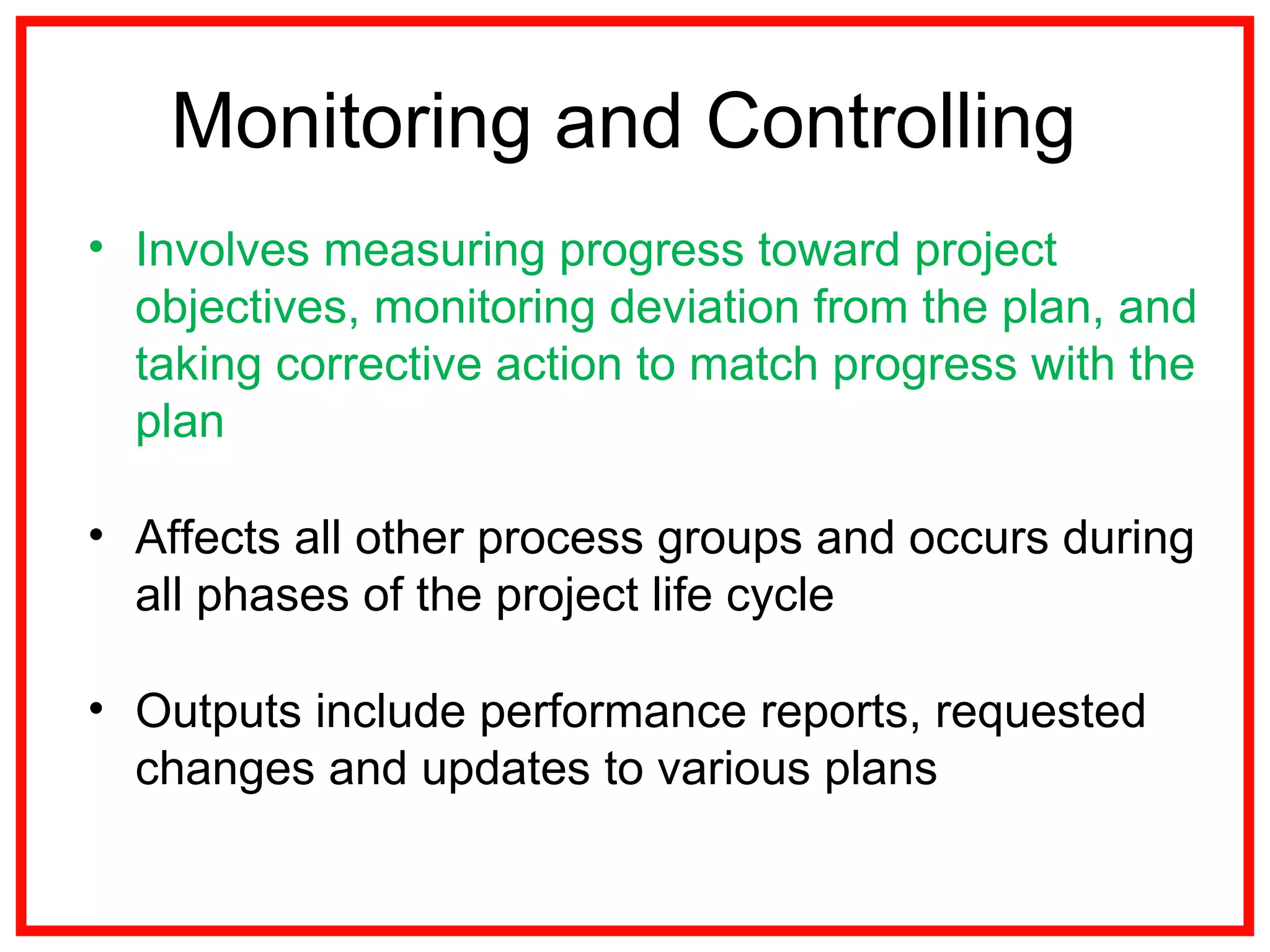 Monitoring and Controlling

• Involves measuring progress toward project objectives, monitoring deviation from the plan, and taking corrective action to match progress with the plan

• Affects all other process groups and occurs during all phases of the project life cycle

• Outputs include performance reports, requested changes and updates to various plans